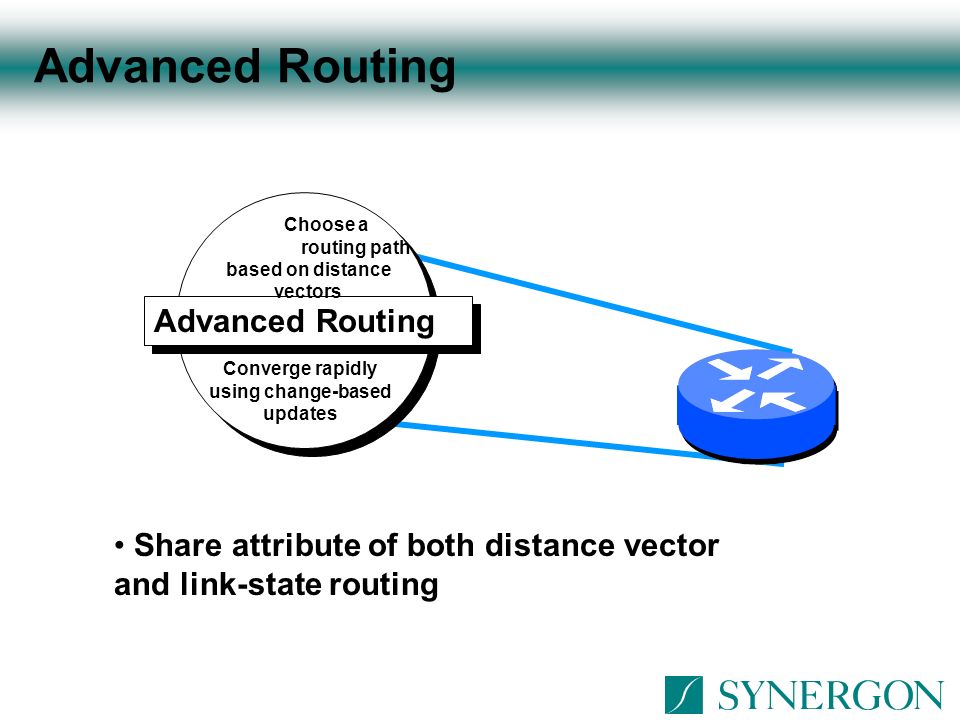 Advanced Routing

Choose a routing path based on distance vectors

Advanced Routing

Converge rapidly using change-based updates

• Share attribute of both distance vector and link-state routing

SYNERGON